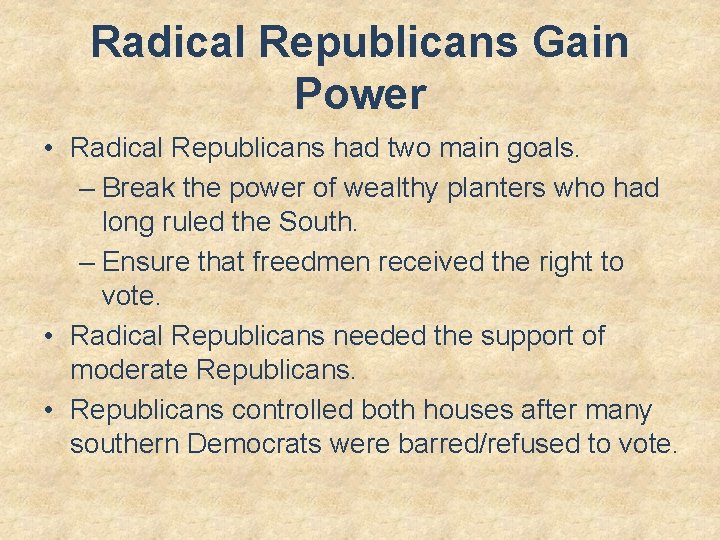 Radical Republicans Gain Power

• Radical Republicans had two main goals.
– Break the power of wealthy planters who had long ruled the South.
– Ensure that freedmen received the right to vote.
• Radical Republicans needed the support of moderate Republicans.
• Republicans controlled both houses after many southern Democrats were barred/refused to vote.